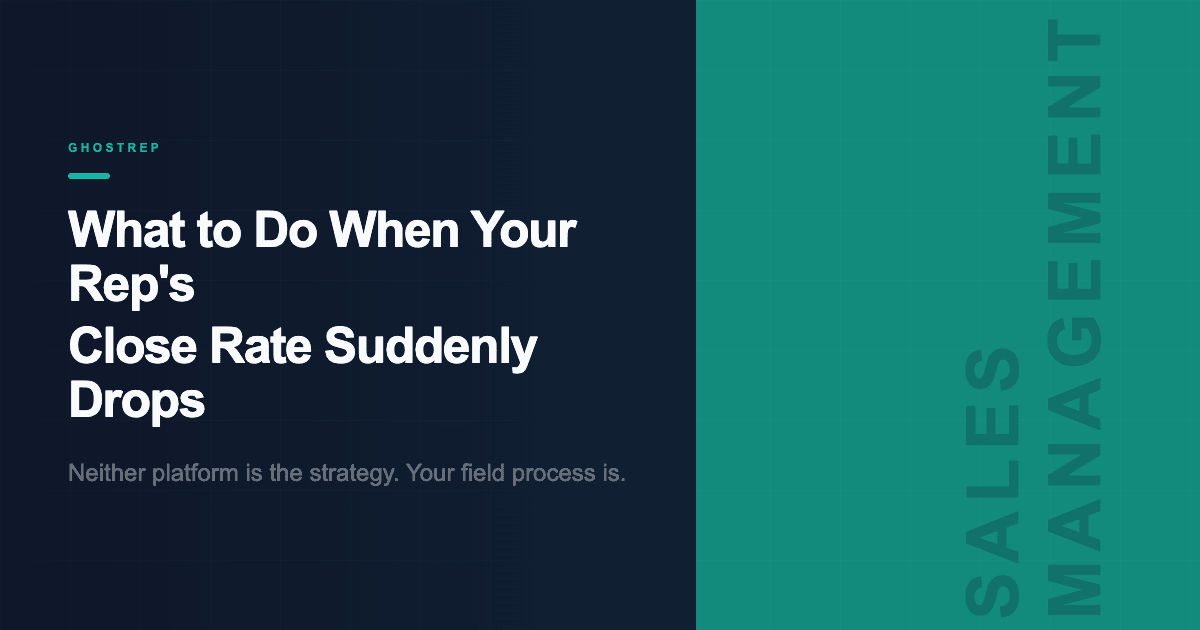 GHOSTREP

What to Do When Your Rep's
Close Rate Suddenly Drops

Neither platform is the strategy. Your field process is.

SALES MANAGEMENT